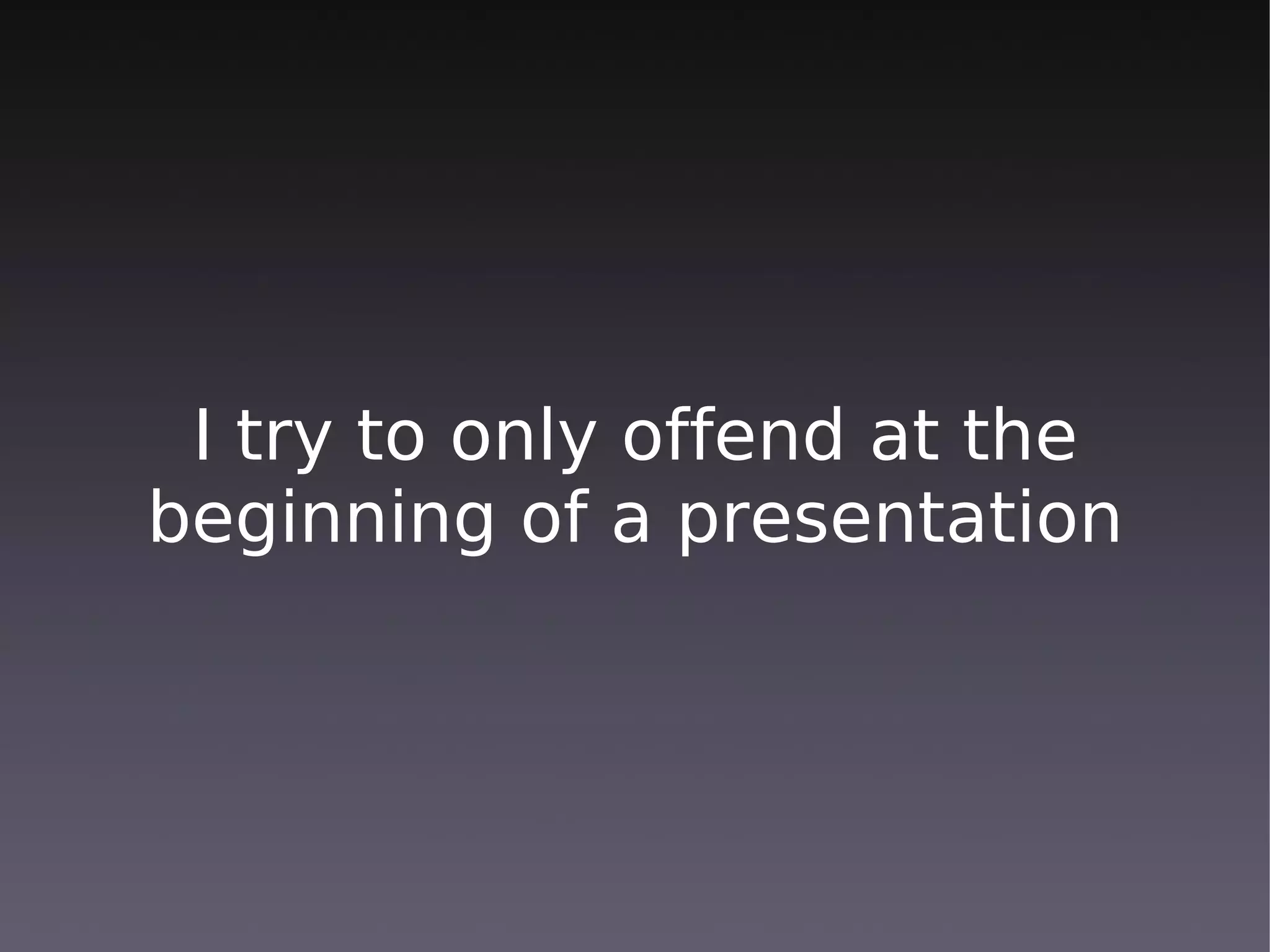 I try to only offend at the beginning of a presentation